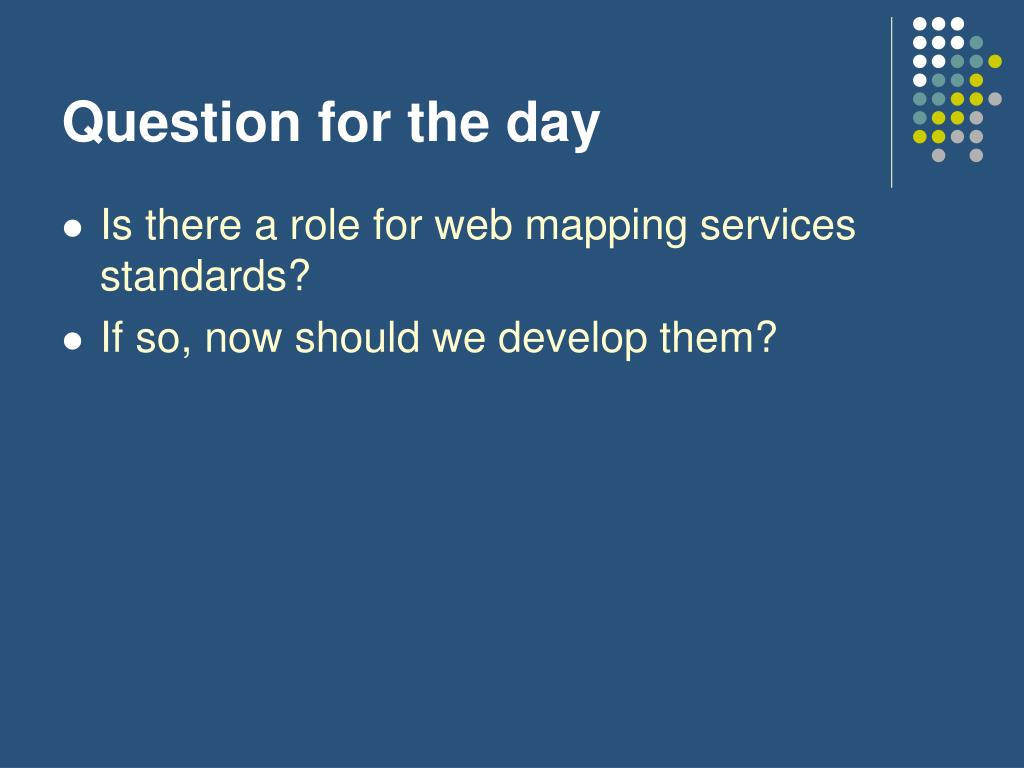 Question for the day

- Is there a role for web mapping services standards?
- If so, now should we develop them?